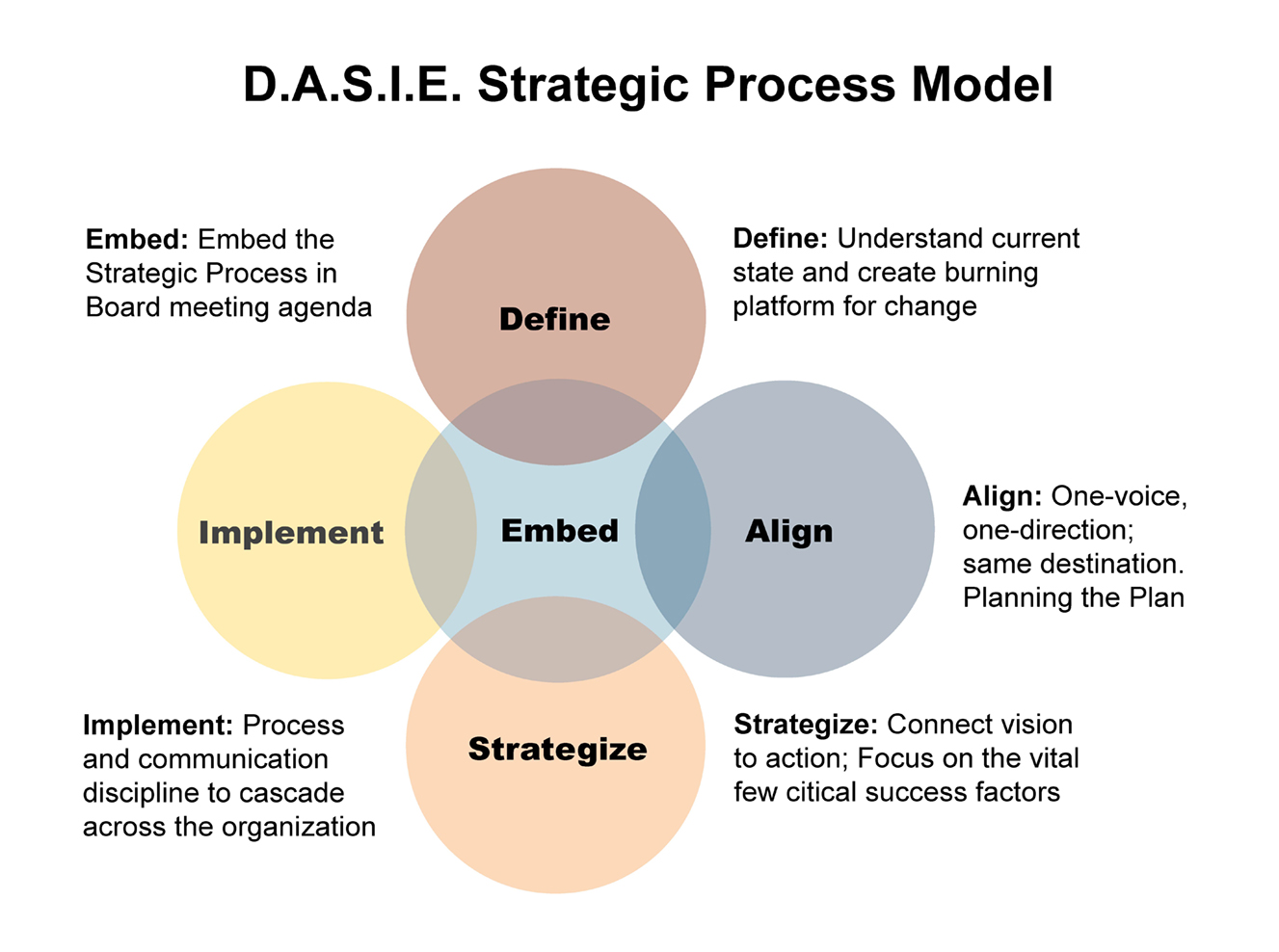 D.A.S.I.E. Strategic Process Model

Embed: Embed the Strategic Process in Board meeting agenda

Define

Define: Understand current state and create burning platform for change

Implement

Embed

Align

Align: One-voice, one-direction; same destination. Planning the Plan

Implement: Process and communication discipline to cascade across the organization

Strategize

Strategize: Connect vision to action; Focus on the vital few citical success factors